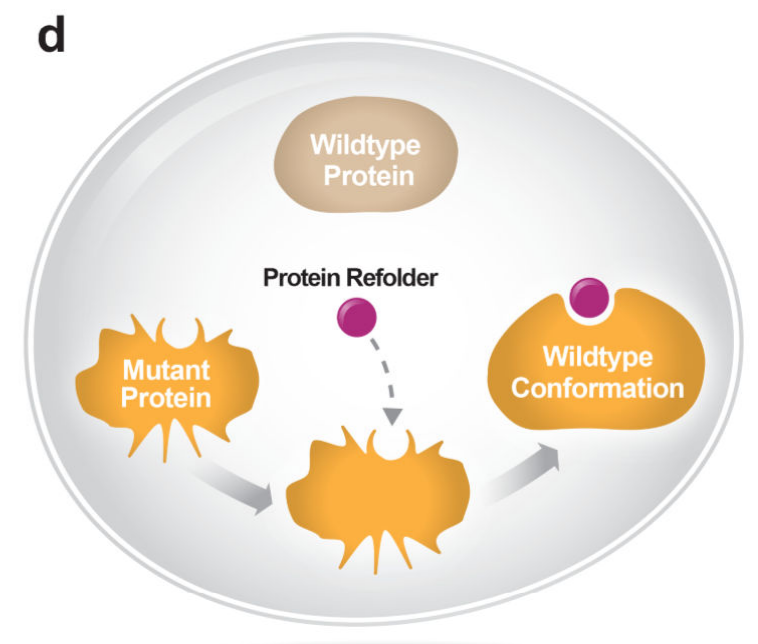 d

Wildtype Protein

Protein Refolder

Mutant Protein

Wildtype Conformation